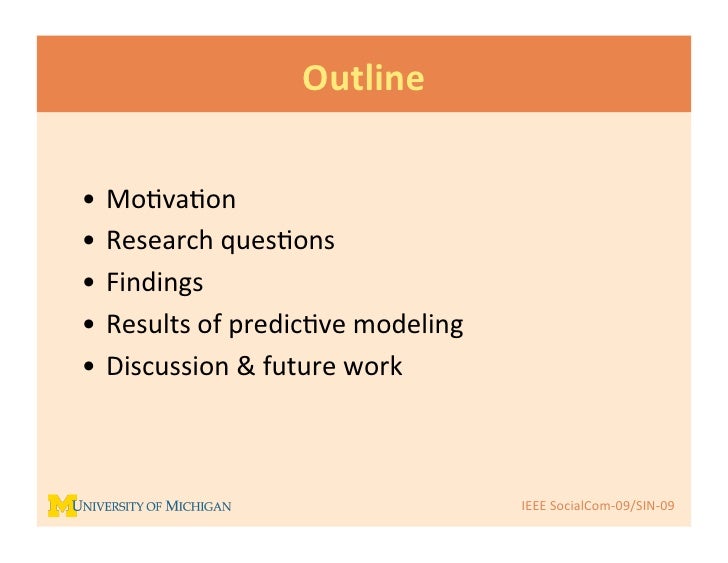 Outline

• Motivation
• Research questions
• Findings
• Results of predictive modeling
• Discussion & future work

M UNIVERSITY OF MICHIGAN

IEEE SocialCom-09/SIN-09